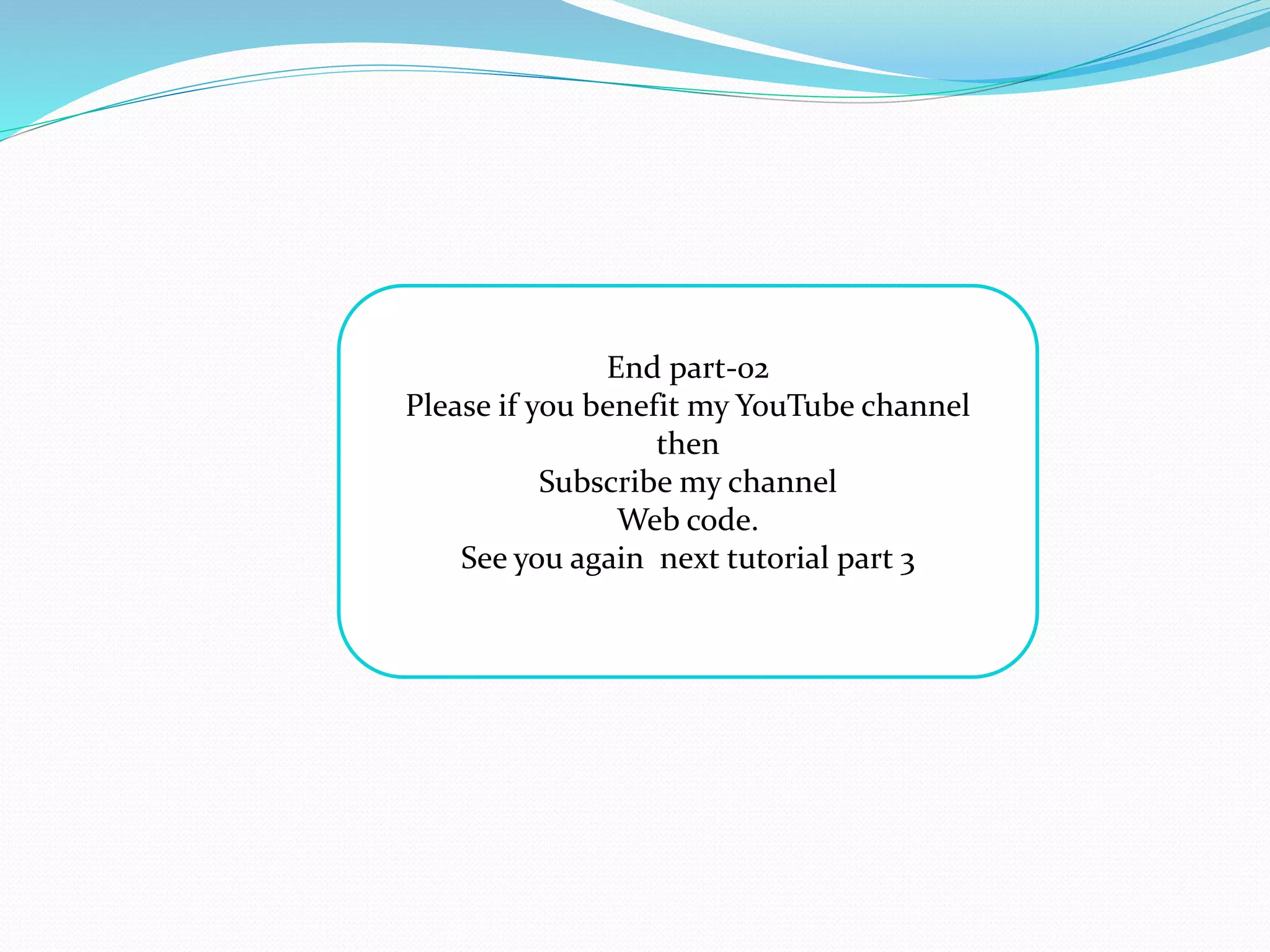 End part-02
Please if you benefit my YouTube channel then
Subscribe my channel
Web code.
See you again next tutorial part 3